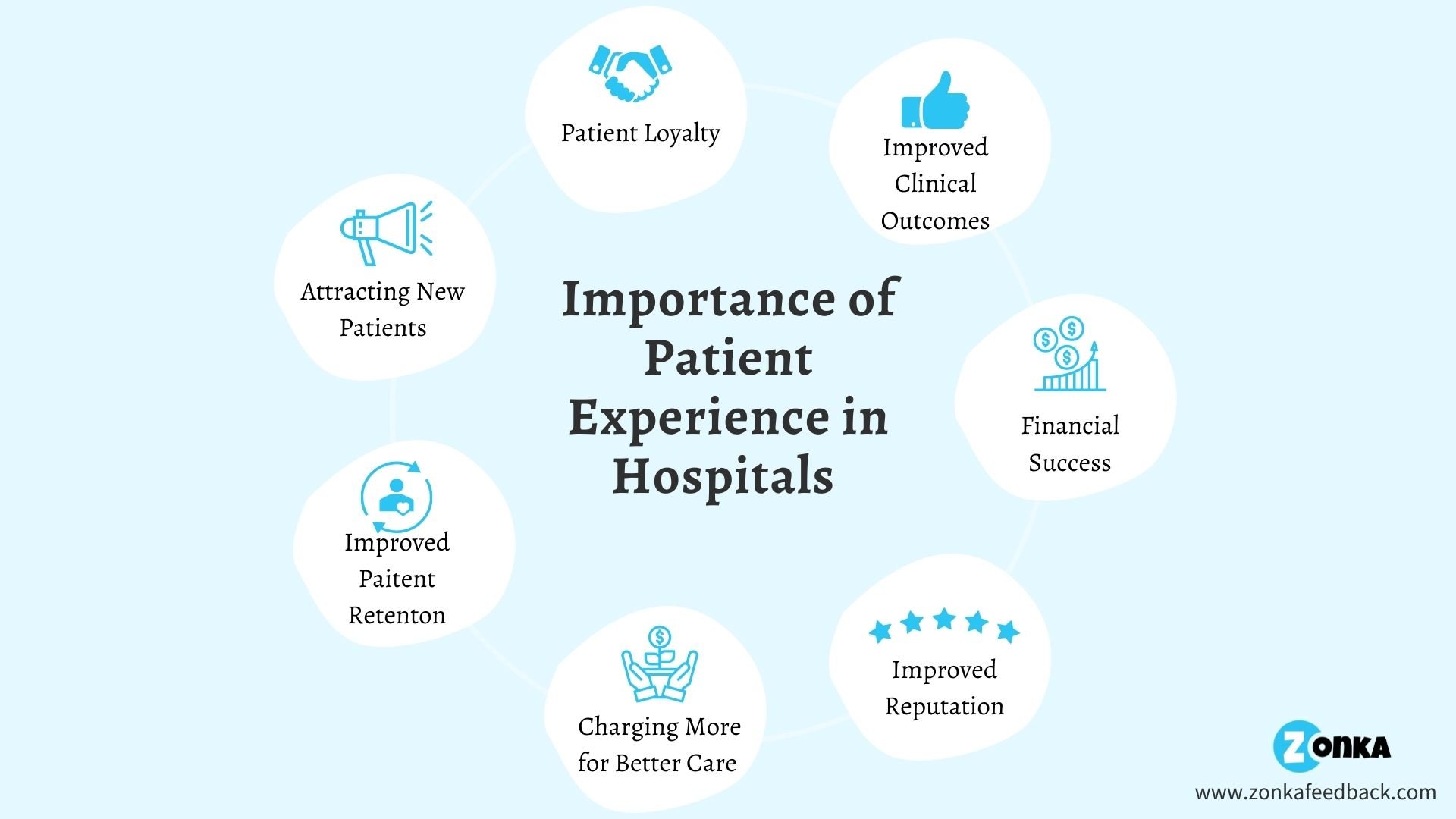 Importance of Patient Experience in Hospitals

Patient Loyalty

Improved Clinical Outcomes

Financial Success

Improved Reputation

Charging More for Better Care

Improved Paitent Retenton

Attracting New Patients

ZONKA
www.zonkafeedback.com